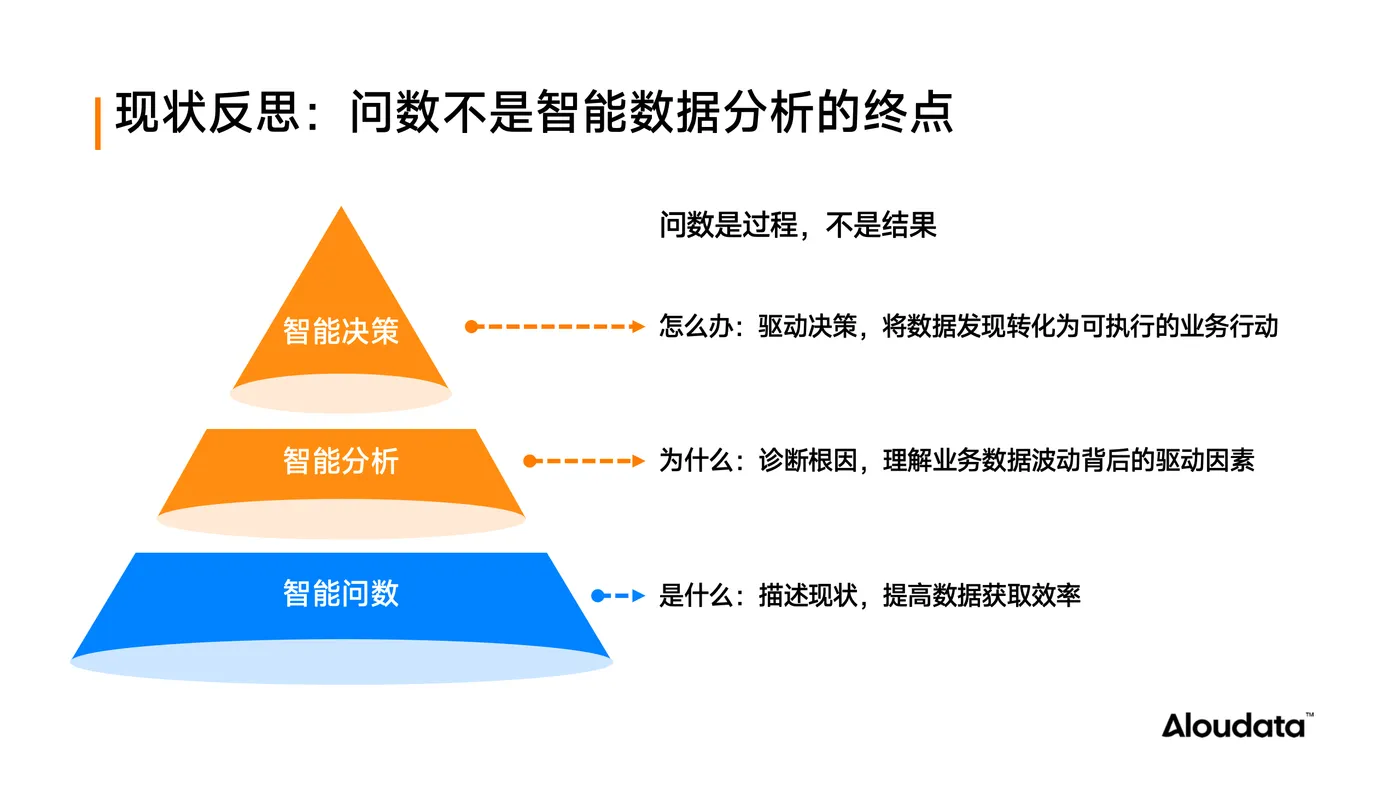 现状反思：问数不是智能数据分析的终点

问数是过程，不是结果

智能决策

怎么办：驱动决策，将数据发现转化为可执行的业务行动

智能分析

为什么：诊断根因，理解业务数据波动背后的驱动因素

智能问数

是什么：描述现状，提高数据获取效率

Aloudata™